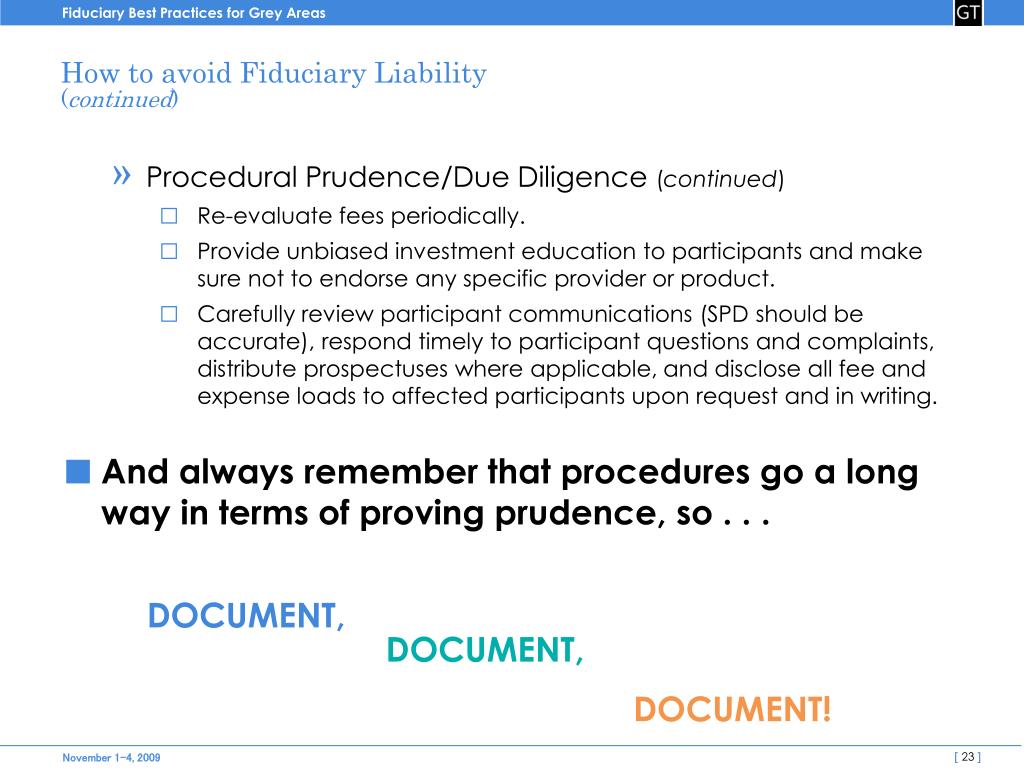 Fiduciary Best Practices for Grey Areas

GT

How to avoid Fiduciary Liability
(continued)

» Procedural Prudence/Due Diligence (continued)

☐ Re-evaluate fees periodically.

☐ Provide unbiased investment education to participants and make sure not to endorse any specific provider or product.

☐ Carefully review participant communications (SPD should be accurate), respond timely to participant questions and complaints, distribute prospectuses where applicable, and disclose all fee and expense loads to affected participants upon request and in writing.

■ And always remember that procedures go a long way in terms of proving prudence, so . . .

DOCUMENT,

DOCUMENT,

DOCUMENT!

November 1–4, 2009

[ 23 ]